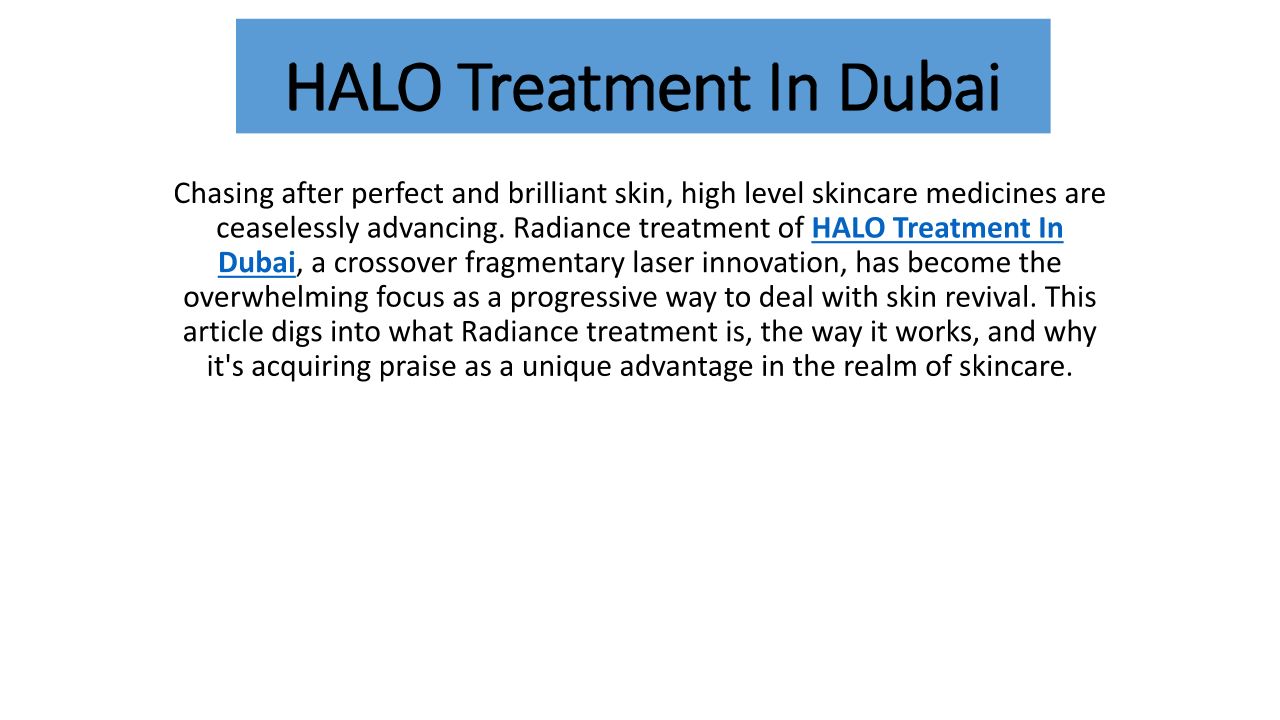 HALO Treatment In Dubai

Chasing after perfect and brilliant skin, high level skincare medicines are ceaselessly advancing. Radiance treatment of HALO Treatment In Dubai, a crossover fragmentary laser innovation, has become the overwhelming focus as a progressive way to deal with skin revival. This article digs into what Radiance treatment is, the way it works, and why it's acquiring praise as a unique advantage in the realm of skincare.